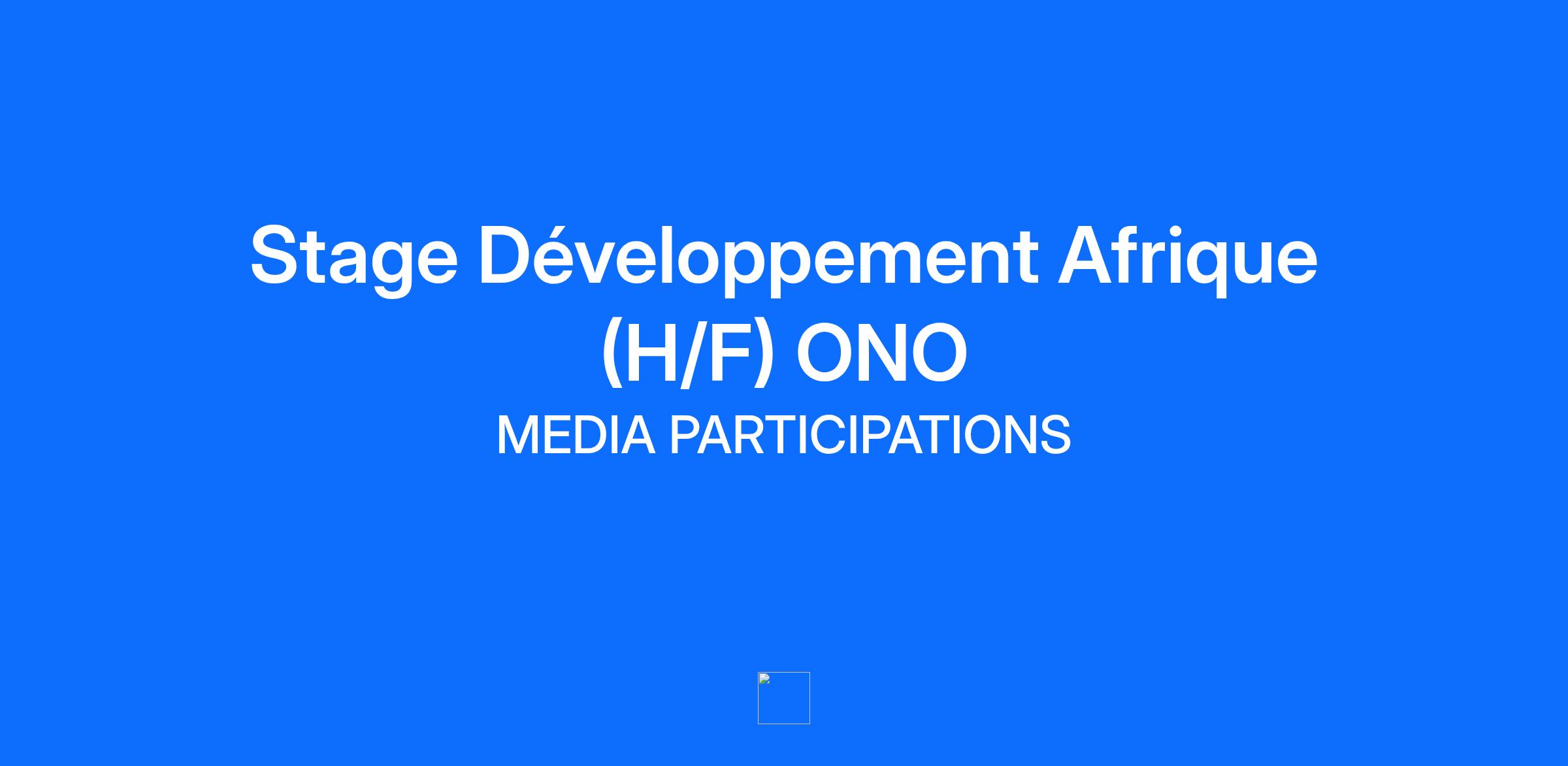 Stage Développement Afrique (H/F) ONO

MEDIA PARTICIPATIONS